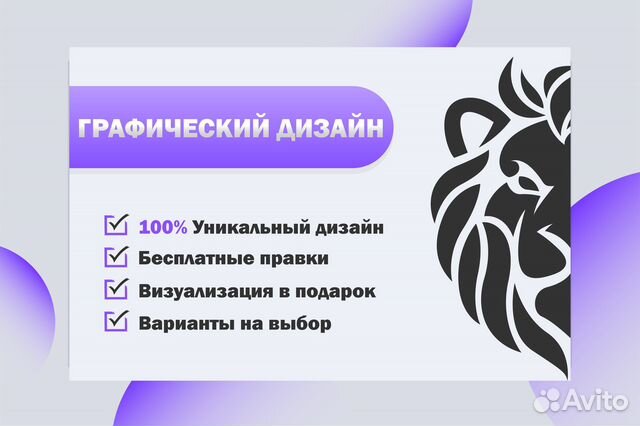 ГРАФИЧЕСКИЙ ДИЗАЙН

100% Уникальный дизайн
Бесплатные правки
Визуализация в подарок
Варианты на выбор

Avito